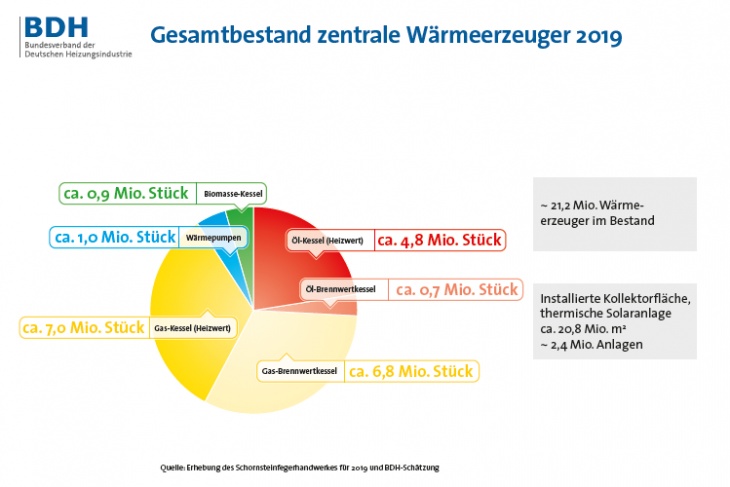 BDH
Bundesverband der Deutschen Heizungsindustrie

Gesamtbestand zentrale Wärmeerzeuger 2019

ca. 0,9 Mio. Stück Biomasse-Kessel

ca. 1,0 Mio. Stück Wärmepumpen

Öl-Kessel (Heizwert) ca. 4,8 Mio. Stück

Öl-Brennwertkessel ca. 0,7 Mio. Stück

ca. 7,0 Mio. Stück Gas-Kessel (Heizwert)

Gas-Brennwertkessel ca. 6,8 Mio. Stück

~ 21,2 Mio. Wärmeerzeuger im Bestand

Installierte Kollektorfläche, thermische Solaranlage ca. 20,8 Mio. m²
~ 2,4 Mio. Anlagen

Quelle: Erhebung des Schornsteinfegerhandwerkes für 2019 und BDH-Schätzung